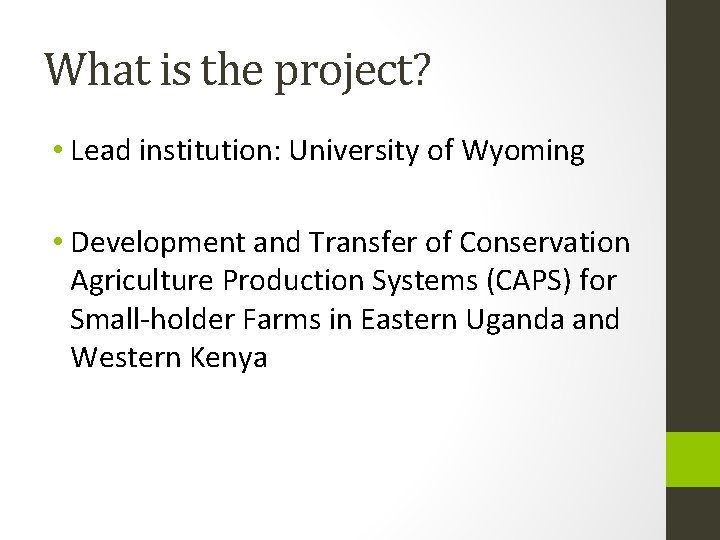 What is the project?

• Lead institution: University of Wyoming

• Development and Transfer of Conservation Agriculture Production Systems (CAPS) for Small-holder Farms in Eastern Uganda and Western Kenya